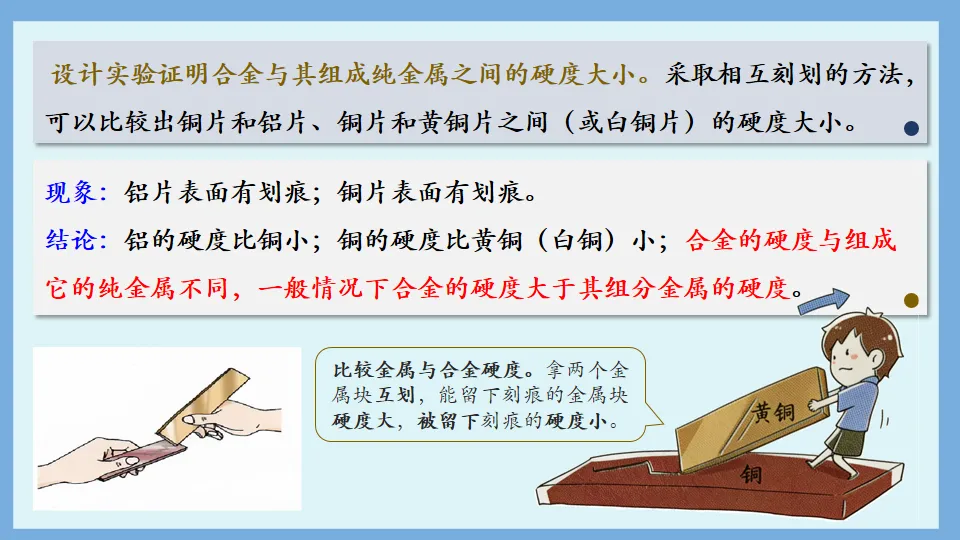 设计实验证明合金与其组成纯金属之间的硬度大小。采取相互刻划的方法，可以比较出铜片和铝片、铜片和黄铜片之间（或白铜片）的硬度大小。

现象：铝片表面有划痕；铜片表面有划痕。

结论：铝的硬度比铜小；铜的硬度比黄铜（白铜）小；合金的硬度与组成它的纯金属不同，一般情况下合金的硬度大于其组分金属的硬度。

比较金属与合金硬度。拿两个金属块互划，能留下刻痕的金属块硬度大，被留下刻痕的硬度小。

黄铜

铜